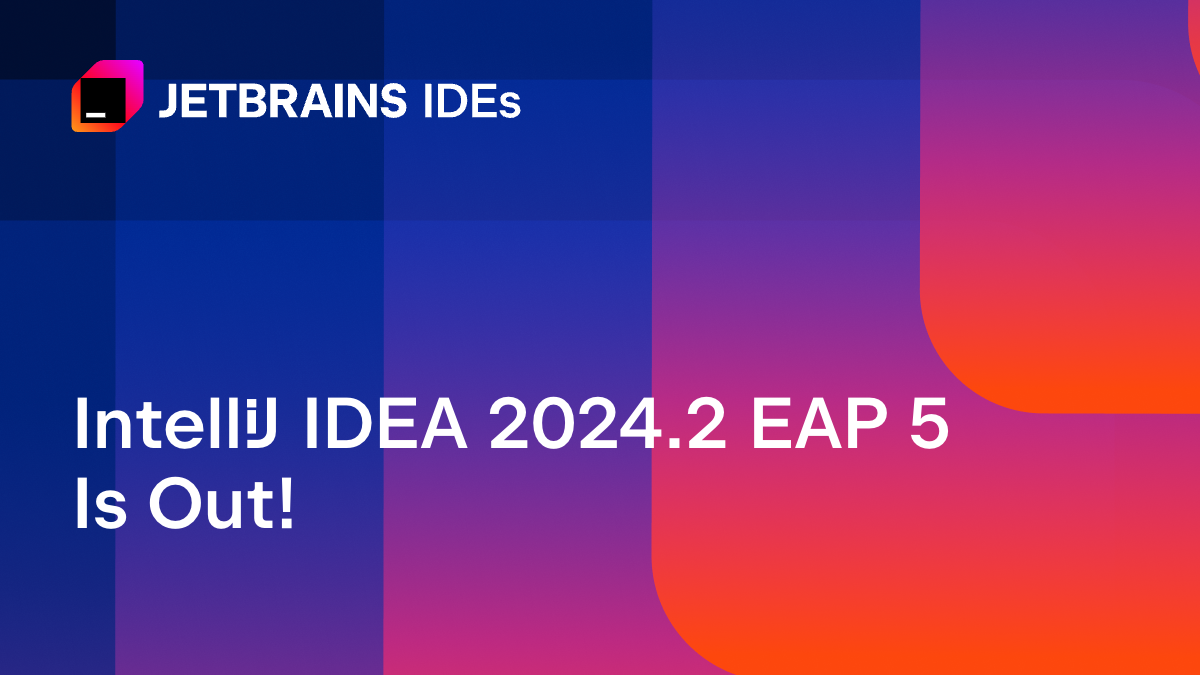 JETBRAINS IDEs

IntelliJ IDEA 2024.2 EAP 5 Is Out!